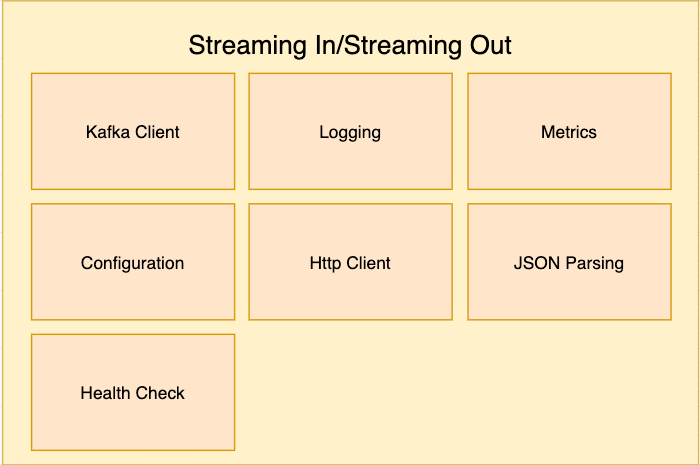 Streaming In/Streaming Out

Kafka Client

Logging

Metrics

Configuration

Http Client

JSON Parsing

Health Check